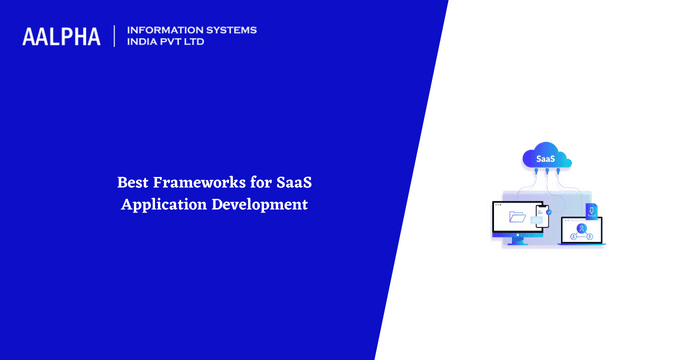 AALPHA | INFORMATION SYSTEMS INDIA PVT LTD

Best Frameworks for SaaS Application Development

SaaS